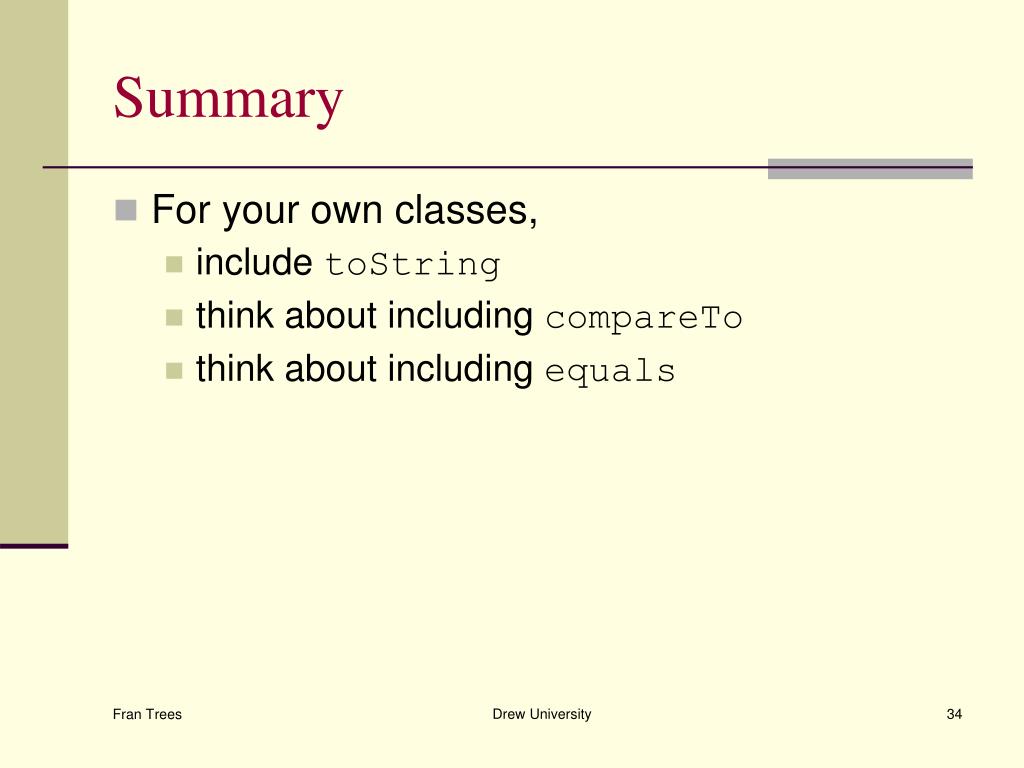 Summary

For your own classes,

include toString

think about including compareTo

think about including equals

Fran Trees

Drew University

34